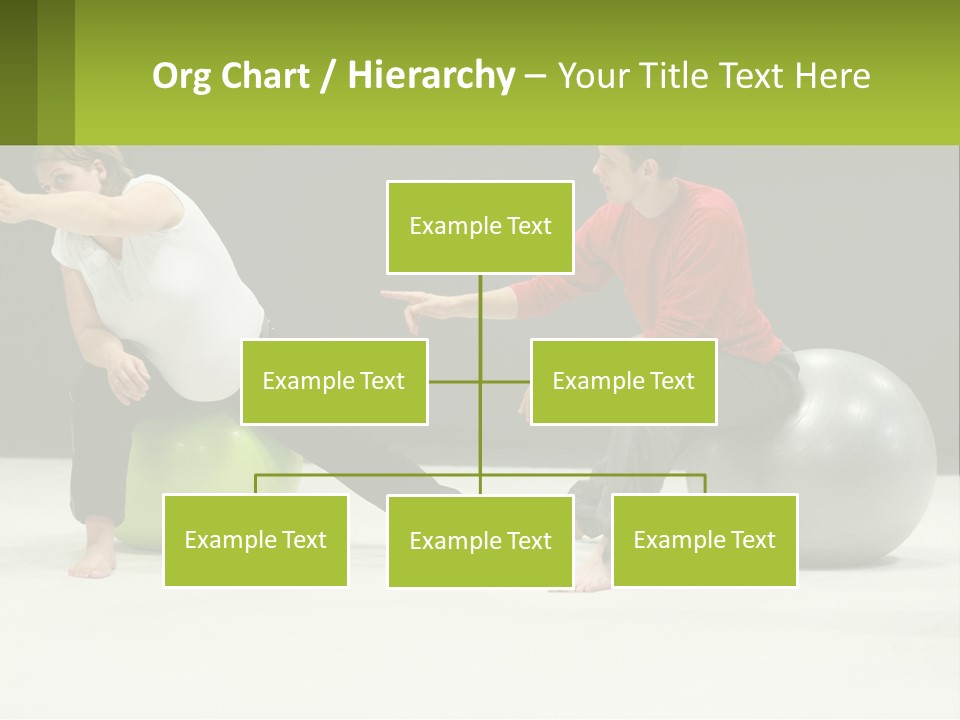 Org Chart / Hierarchy – Your Title Text Here

Example Text

Example Text

Example Text

Example Text

Example Text

Example Text